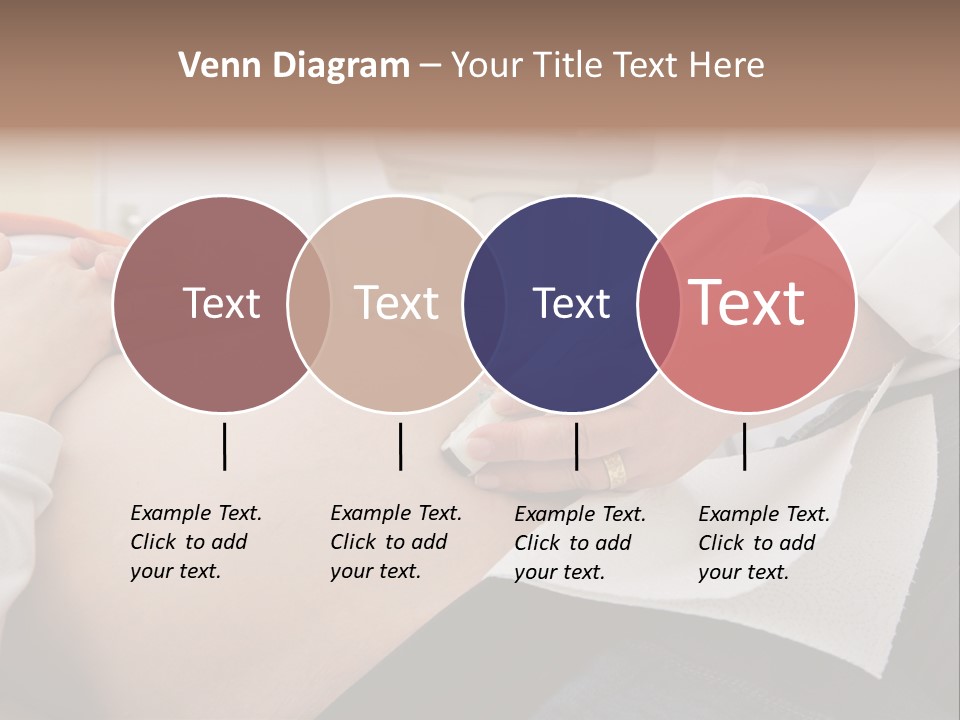 Venn Diagram – Your Title Text Here

Text

Text

Text

Text

Example Text. Click to add your text.

Example Text. Click to add your text.

Example Text. Click to add your text.

Example Text. Click to add your text.